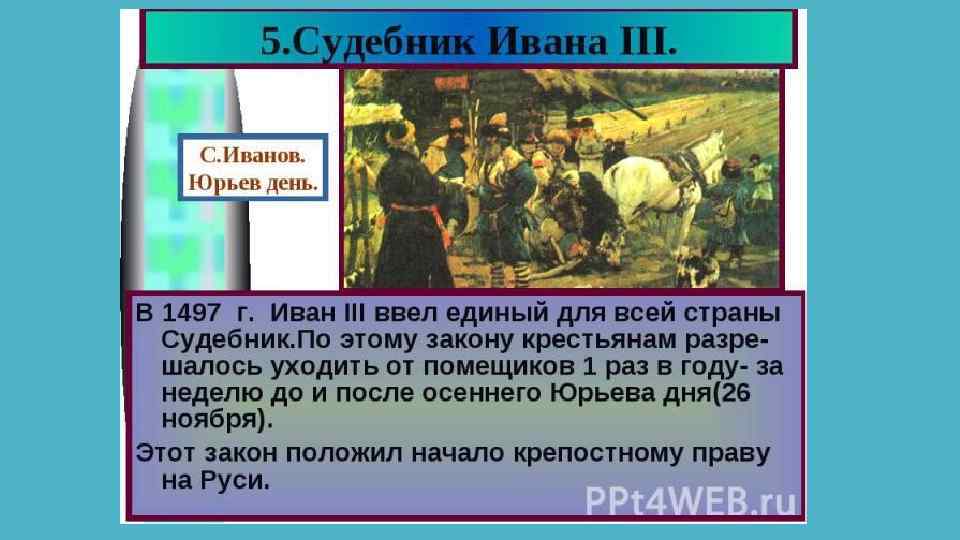 5.Судебник Ивана III.

С.Иванов.
Юрьев день.

В 1497 г. Иван III ввел единый для всей страны Судебник.По этому закону крестьянам разрешалось уходить от помещиков 1 раз в году- за неделю до и после осеннего Юрьева дня(26 ноября).

Этот закон положил начало крепостному праву на Руси.

PPt4WEB.ru